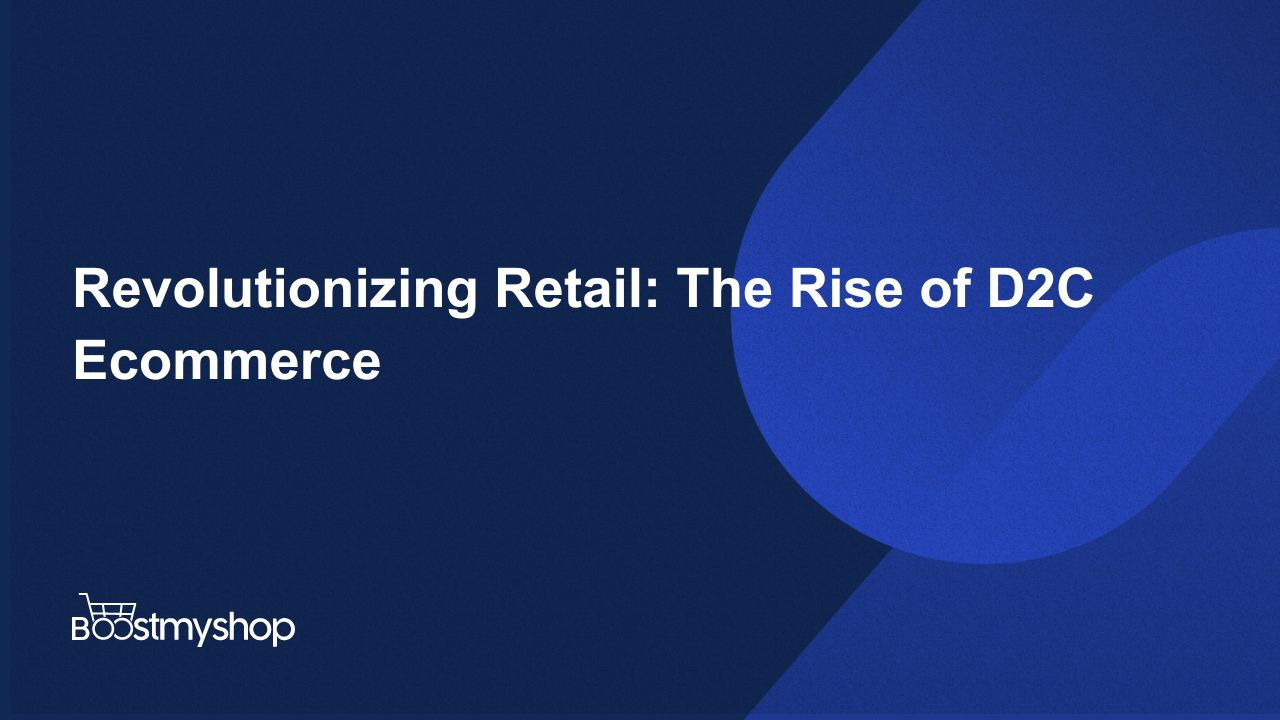 Revolutionizing Retail: The Rise of D2C Ecommerce

Boostmyshop